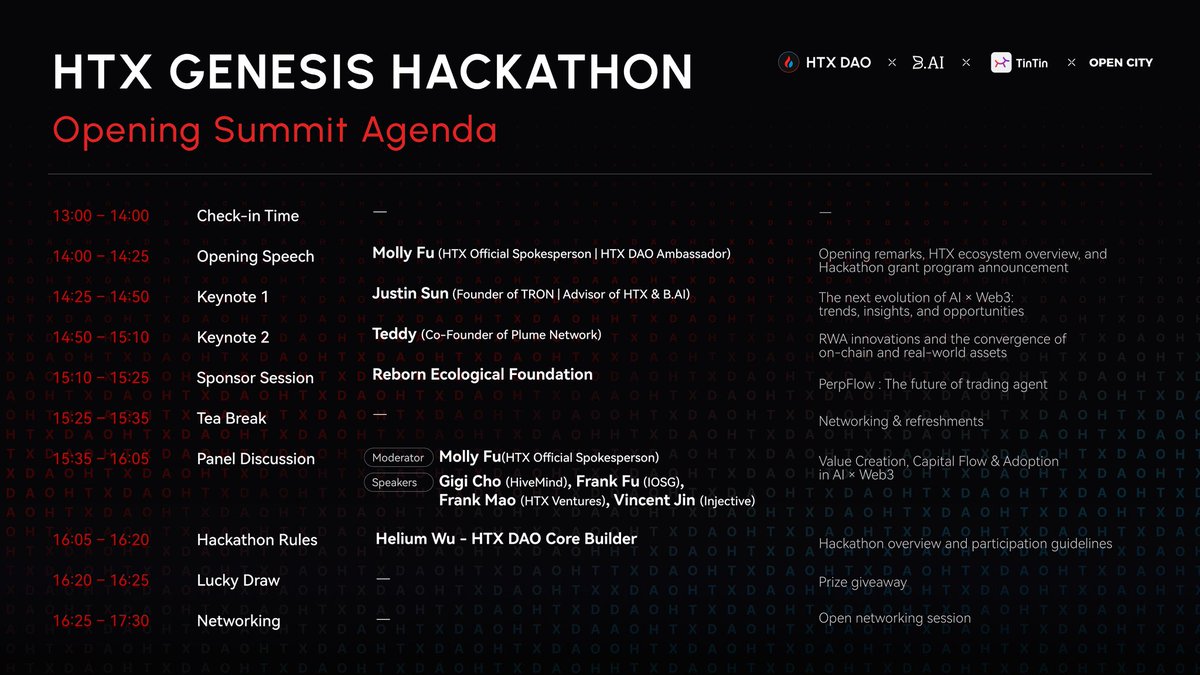 HTX GENESIS HACKATHON

Opening Summit Agenda

HTX DAO × B.AI × TinTin × OPEN CITY

| | | | |
|---|---|---|---|
| 13:00 – 14:00 | Check-in Time | — | — |
| 14:00 – 14:25 | Opening Speech | Molly Fu (HTX Official Spokesperson \| HTX DAO Ambassador) | Opening remarks, HTX ecosystem overview, and Hackathon grant program announcement |
| 14:25 – 14:50 | Keynote 1 | Justin Sun (Founder of TRON \| Advisor of HTX & B.AI) | The next evolution of AI × Web3: trends, insights, and opportunities |
| 14:50 – 15:10 | Keynote 2 | Teddy (Co-Founder of Plume Network) | RWA innovations and the convergence of on-chain and real-world assets |
| 15:10 – 15:25 | Sponsor Session | Reborn Ecological Foundation | PerpFlow : The future of trading agent |
| 15:25 – 15:35 | Tea Break | — | Networking & refreshments |
| 15:35 – 16:05 | Panel Discussion | Moderator Molly Fu(HTX Official Spokesperson) Speakers Gigi Cho (HiveMind), Frank Fu (IOSG), Frank Mao (HTX Ventures), Vincent Jin (Injective) | Value Creation, Capital Flow & Adoption in AI × Web3 |
| 16:05 – 16:20 | Hackathon Rules | Helium Wu - HTX DAO Core Builder | Hackathon overview and participation guidelines |
| 16:20 – 16:25 | Lucky Draw | — | Prize giveaway |
| 16:25 – 17:30 | Networking | — | Open networking session |